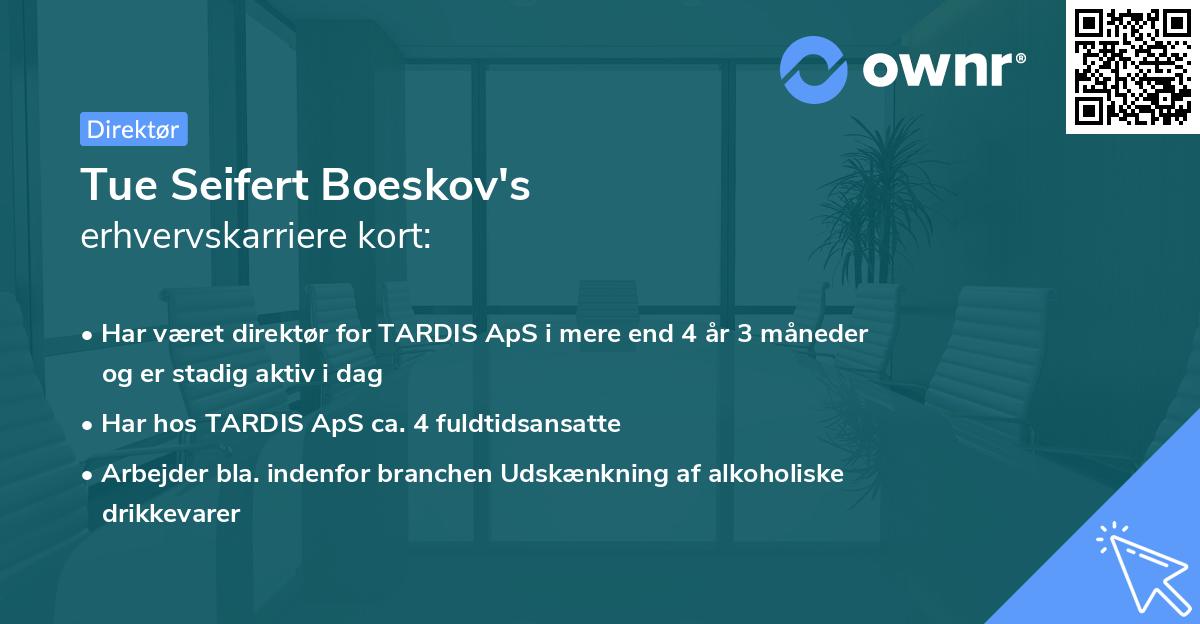 ownr®

Direktør

Tue Seifert Boeskov's
erhvervskarriere kort:

• Har været direktør for TARDIS ApS i mere end 4 år 3 måneder og er stadig aktiv i dag
• Har hos TARDIS ApS ca. 4 fuldtidsansatte
• Arbejder bla. indenfor branchen Udskænkning af alkoholiske drikkevarer